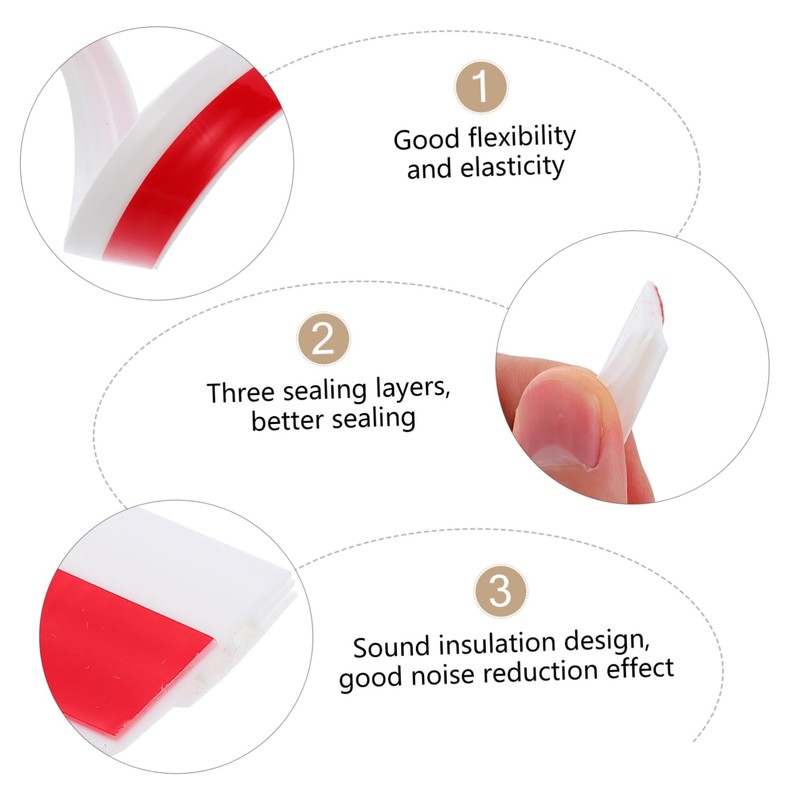 1

Good flexibility and elasticity

2

Three sealing layers, better sealing

3

Sound insulation design, good noise reduction effect